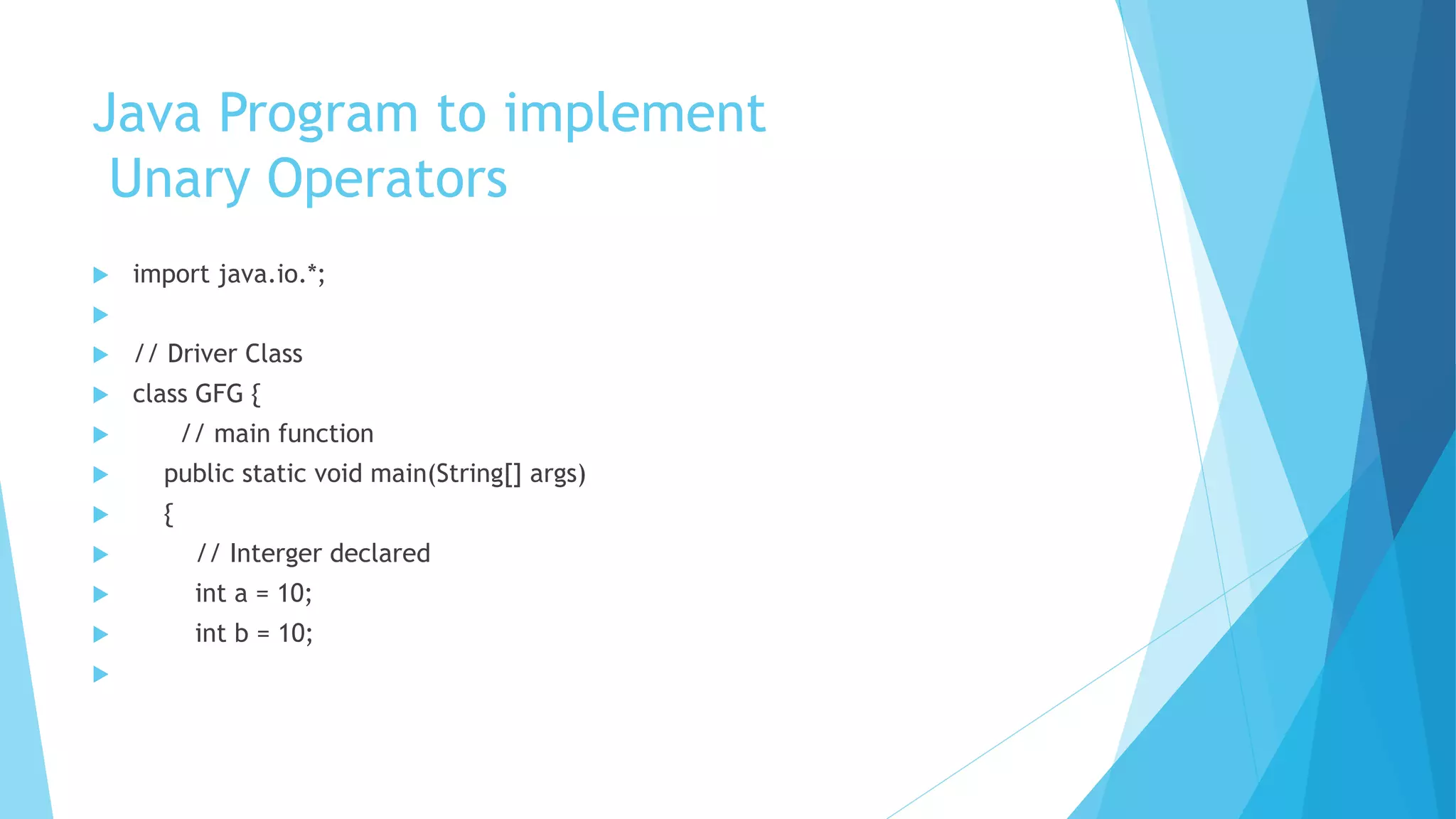 Java Program to implement Unary Operators

import java.io.*;

// Driver Class
class GFG {
// main function
public static void main(String[] args)
{
// Interger declared
int a = 10;
int b = 10;